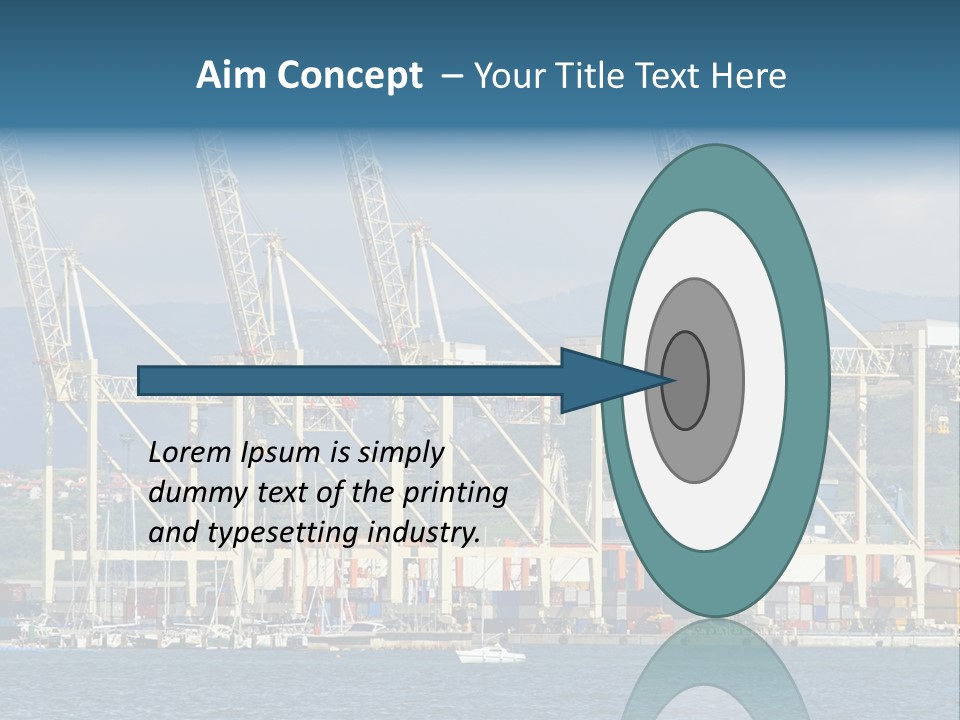 Aim Concept – Your Title Text Here

Lorem Ipsum is simply dummy text of the printing and typesetting industry.